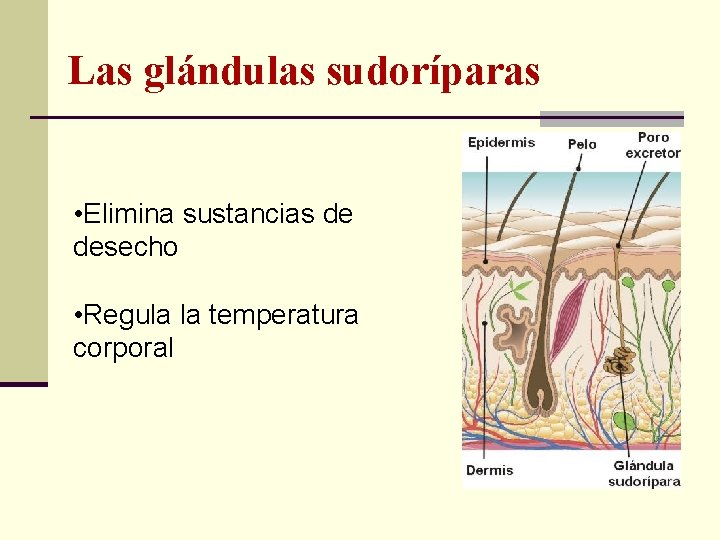 Las glándulas sudoríparas

•Elimina sustancias de desecho

•Regula la temperatura corporal

Epidermis

Pelo

Poro excretor

Dermis

Glándula sudorípara